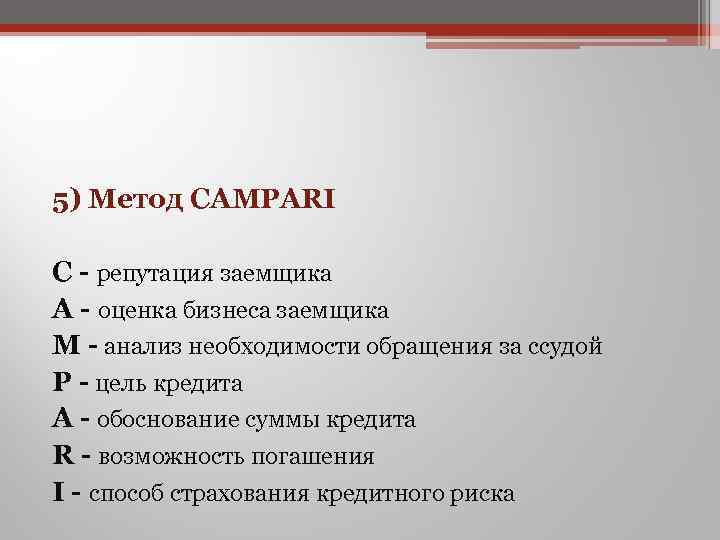 5) Метод CAMPARI

C - репутация заемщика
A - оценка бизнеса заемщика
M - анализ необходимости обращения за ссудой
P - цель кредита
A - обоснование суммы кредита
R - возможность погашения
I - способ страхования кредитного риска